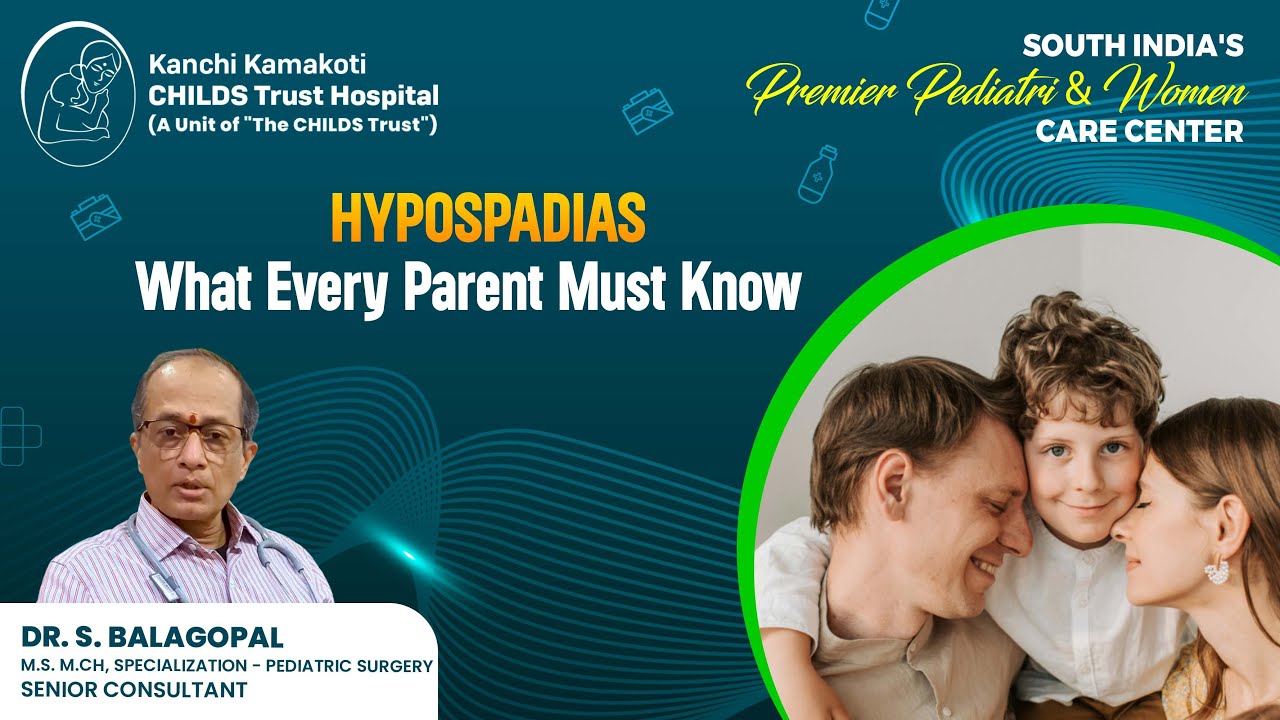 Kanchi Kamakoti
CHILDS Trust Hospital
(A Unit of "The CHILDS Trust")

SOUTH INDIA'S
Premier Pediatri & Women
CARE CENTER

HYPOSPADIAS
What Every Parent Must Know

DR. S. BALAGOPAL
M.S. M.CH, SPECIALIZATION - PEDIATRIC SURGERY
SENIOR CONSULTANT